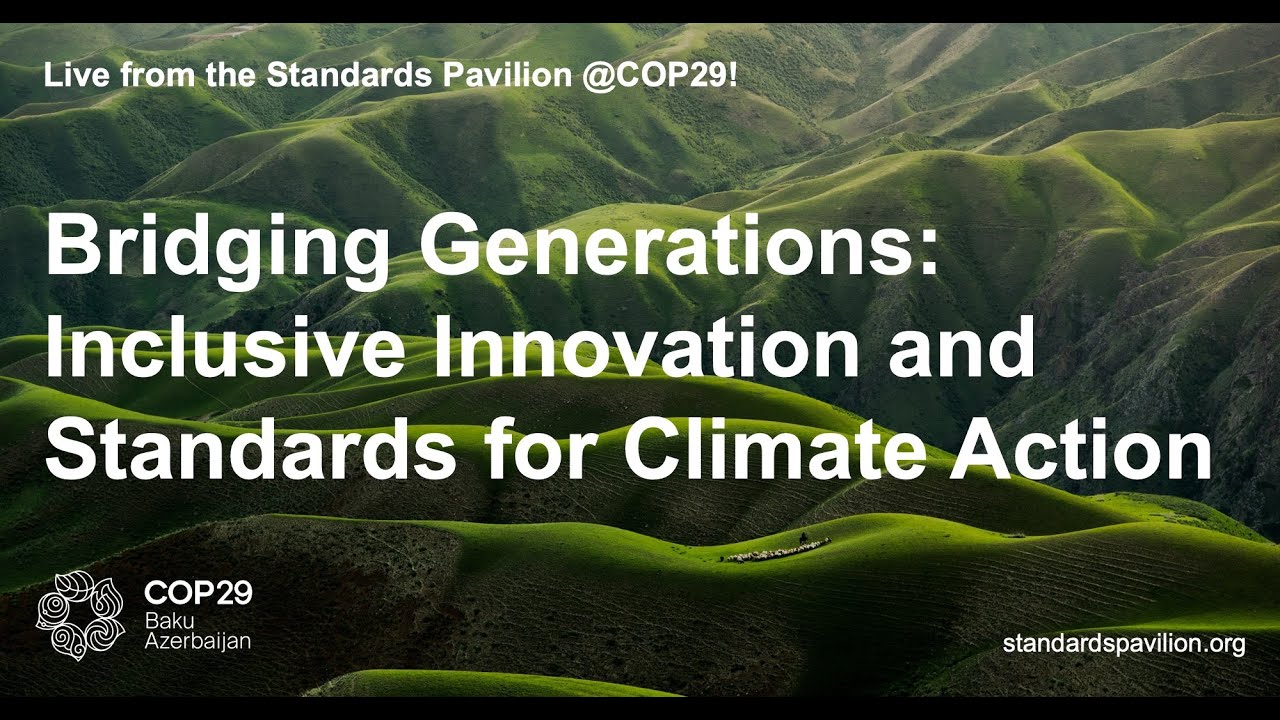 Live from the Standards Pavilion @COP29!

Bridging Generations: Inclusive Innovation and Standards for Climate Action

COP29
Baku
Azerbaijan

standardspavilion.org